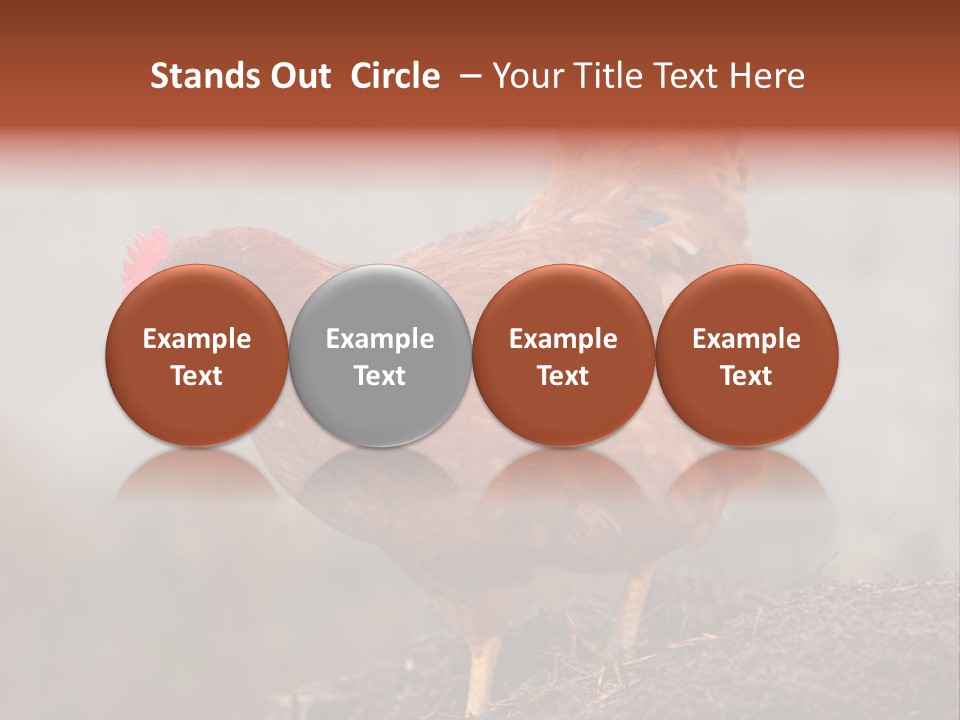 Stands Out Circle – Your Title Text Here

Example Text

Example Text

Example Text

Example Text